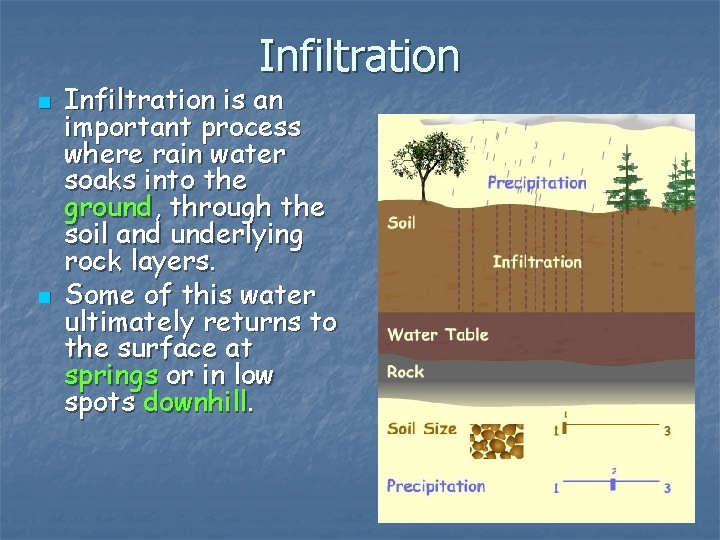 Infiltration

Infiltration is an important process where rain water soaks into the ground, through the soil and underlying rock layers.

Some of this water ultimately returns to the surface at springs or in low spots downhill.

Precipitation

Soil

Infiltration

Water Table

Rock

Soil Size

1

1

3

Precipitation

2

1

3